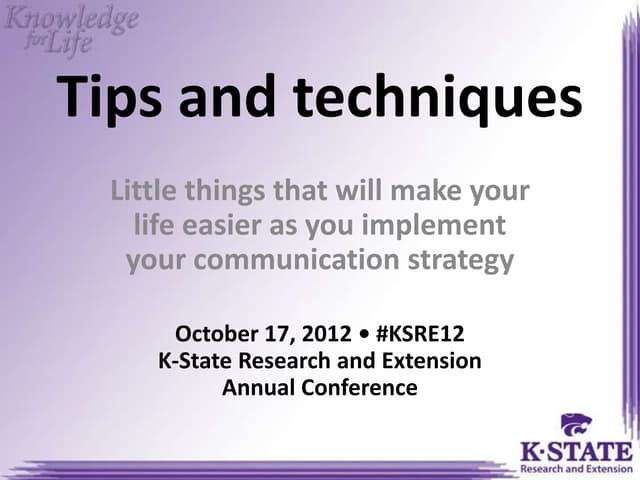 Knowledge for Life

Tips and techniques

Little things that will make your life easier as you implement your communication strategy

October 17, 2012 • #KSRE12
K-State Research and Extension
Annual Conference

K·STATE
Research and Extension